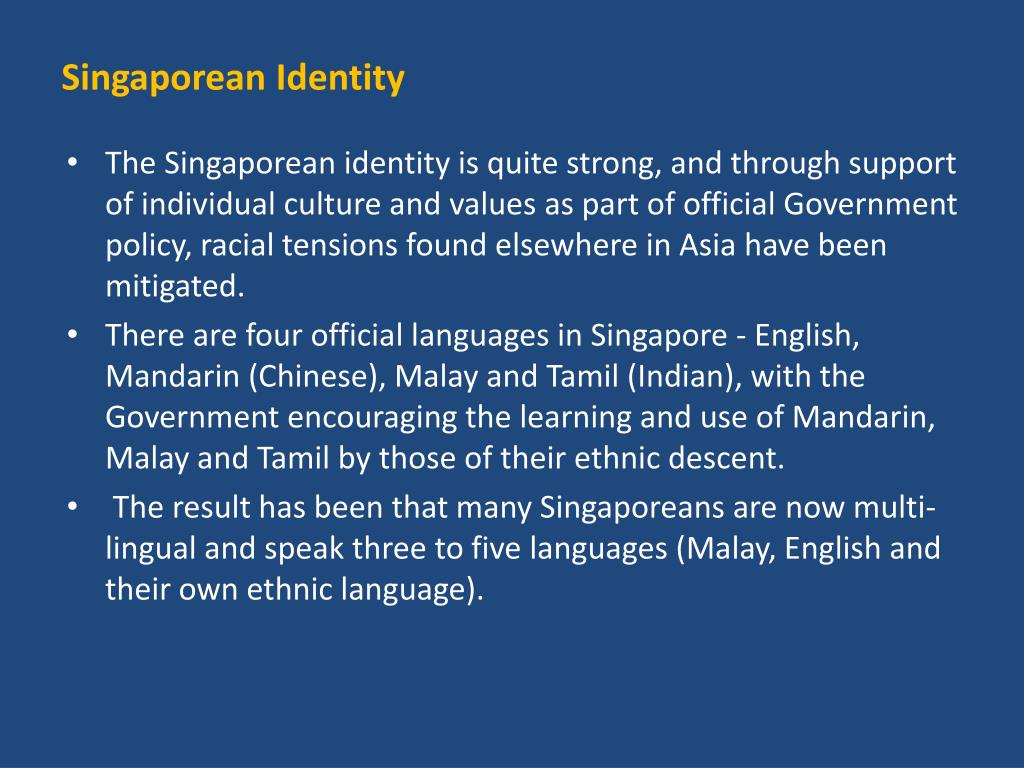 Singaporean Identity

• The Singaporean identity is quite strong, and through support of individual culture and values as part of official Government policy, racial tensions found elsewhere in Asia have been mitigated.
• There are four official languages in Singapore - English, Mandarin (Chinese), Malay and Tamil (Indian), with the Government encouraging the learning and use of Mandarin, Malay and Tamil by those of their ethnic descent.
• The result has been that many Singaporeans are now multi-lingual and speak three to five languages (Malay, English and their own ethnic language).